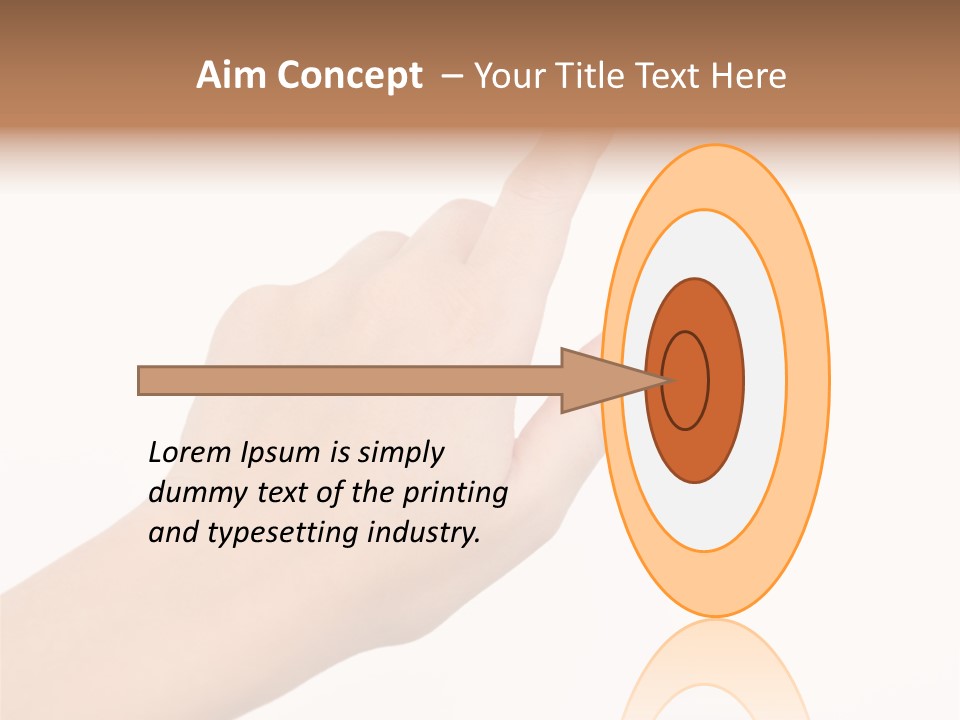 Aim Concept – Your Title Text Here

Lorem Ipsum is simply dummy text of the printing and typesetting industry.